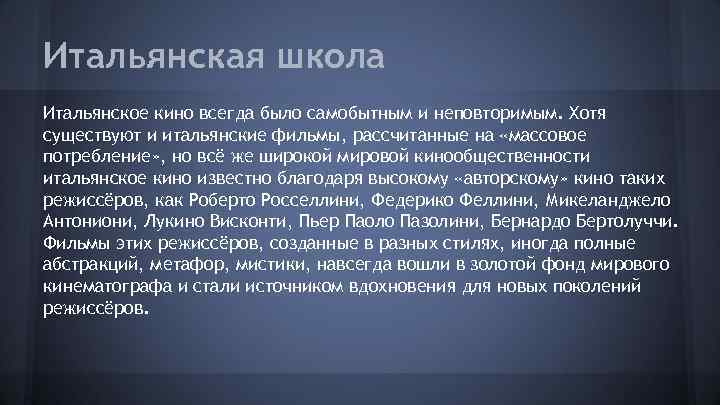 Итальянская школа

Итальянское кино всегда было самобытным и неповторимым. Хотя существуют и итальянские фильмы, рассчитанные на «массовое потребление», но всё же широкой мировой кинообщественности итальянское кино известно благодаря высокому «авторскому» кино таких режиссёров, как Роберто Росселлини, Федерико Феллини, Микеланджело Антониони, Лукино Висконти, Пьер Паоло Пазолини, Бернардо Бертолуччи. Фильмы этих режиссёров, созданные в разных стилях, иногда полные абстракций, метафор, мистики, навсегда вошли в золотой фонд мирового кинематографа и стали источником вдохновения для новых поколений режиссёров.